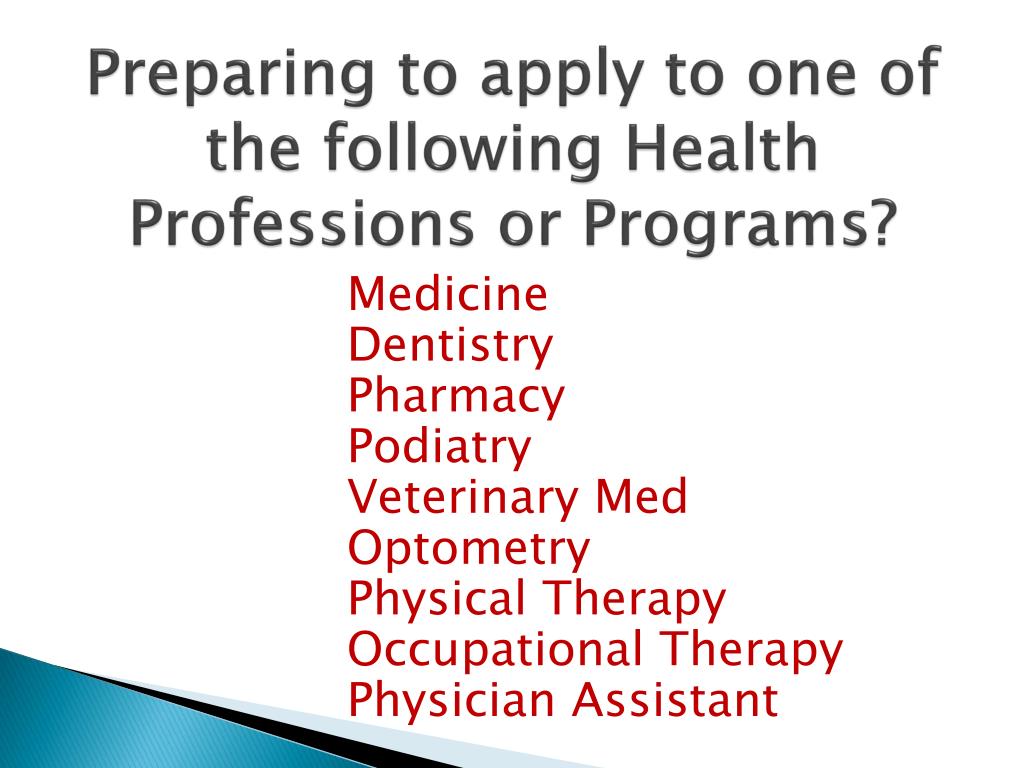 Preparing to apply to one of the following Health Professions or Programs?

Medicine
Dentistry
Pharmacy
Podiatry
Veterinary Med
Optometry
Physical Therapy
Occupational Therapy
Physician Assistant